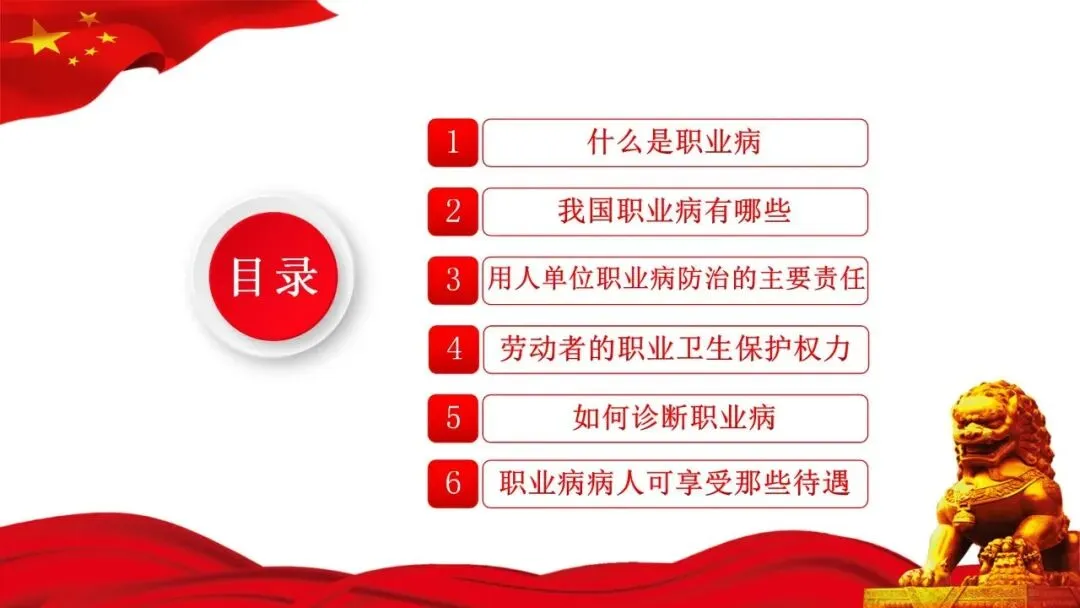 目录

1 什么是职业病

2 我国职业病有哪些

3 用人单位职业病防治的主要责任

4 劳动者的职业卫生保护权力

5 如何诊断职业病

6 职业病病人可享受那些待遇